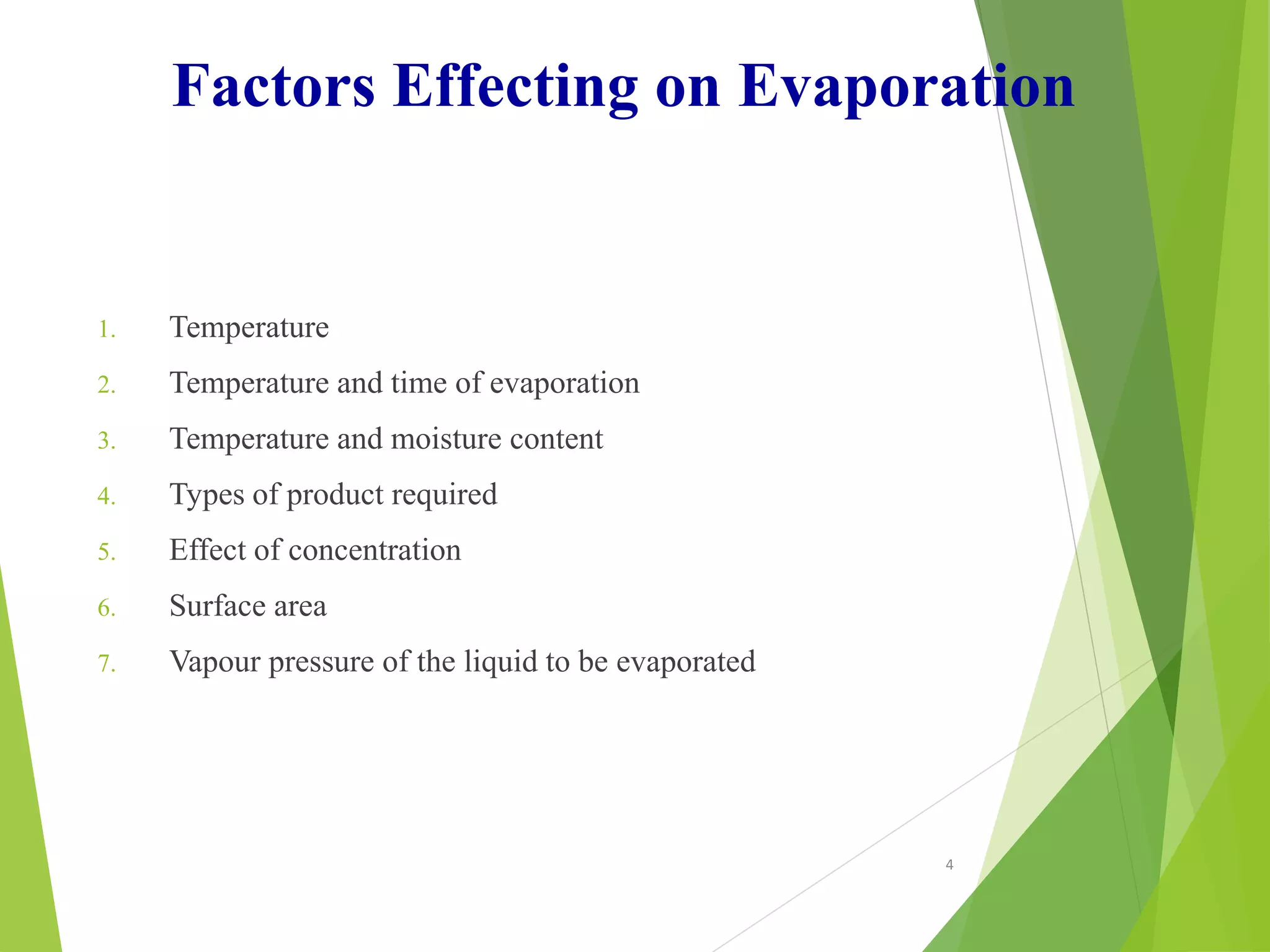 Factors Effecting on Evaporation

1. Temperature
2. Temperature and time of evaporation
3. Temperature and moisture content
4. Types of product required
5. Effect of concentration
6. Surface area
7. Vapour pressure of the liquid to be evaporated

4